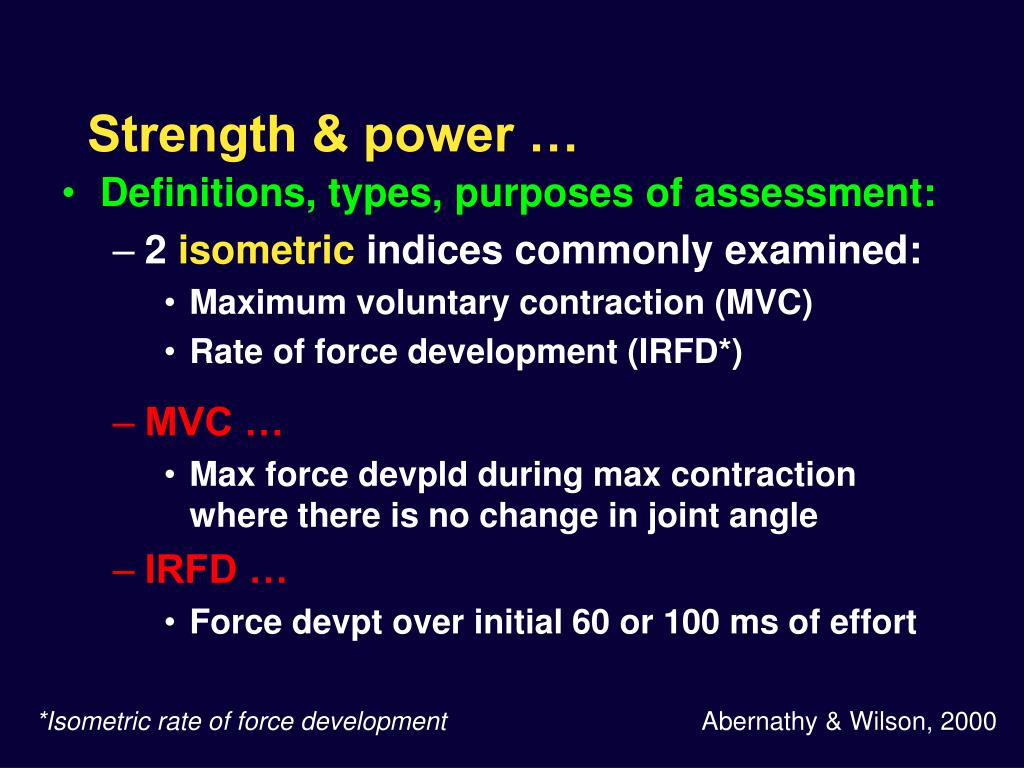 Strength & power …

• Definitions, types, purposes of assessment:

– 2 isometric indices commonly examined:

• Maximum voluntary contraction (MVC)

• Rate of force development (IRFD*)

– MVC …

• Max force devpld during max contraction where there is no change in joint angle

– IRFD …

• Force devpt over initial 60 or 100 ms of effort

*Isometric rate of force development

Abernathy & Wilson, 2000